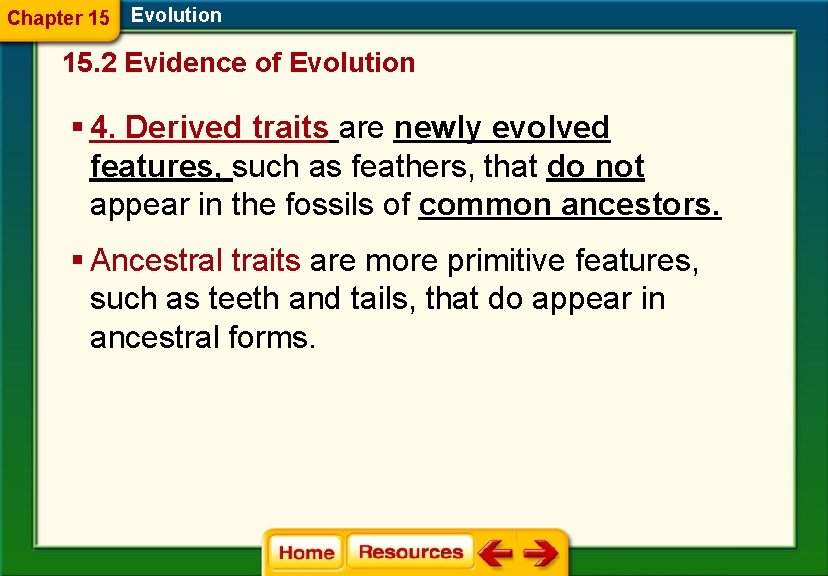 Chapter 15 Evolution

15.2 Evidence of Evolution

▪ 4. Derived traits are newly evolved features, such as feathers, that do not appear in the fossils of common ancestors.

▪ Ancestral traits are more primitive features, such as teeth and tails, that do appear in ancestral forms.

Home Resources